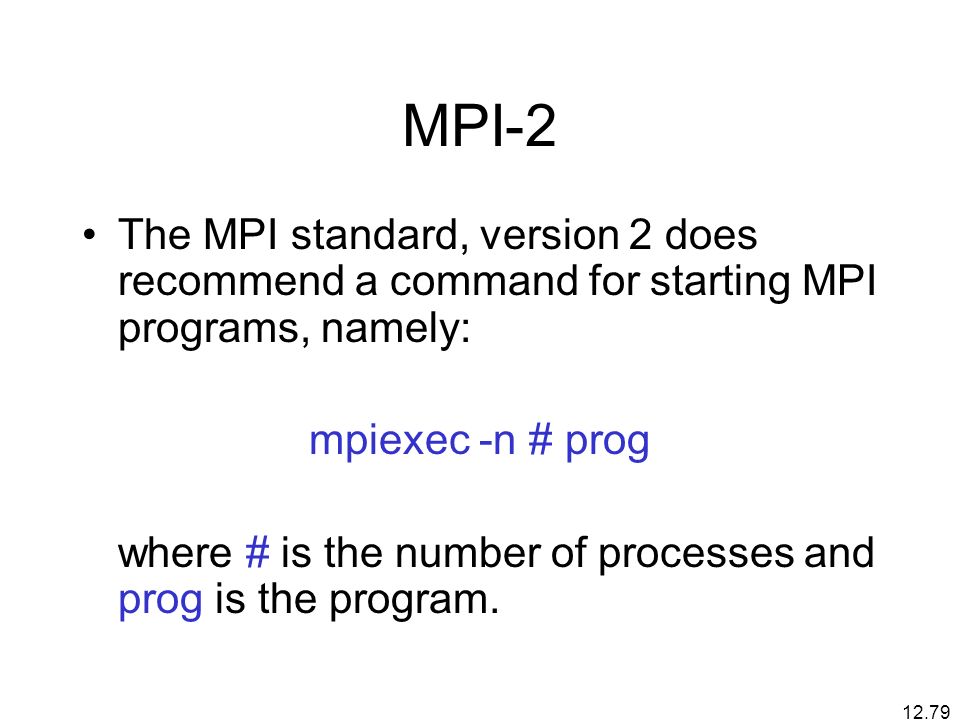 MPI-2

• The MPI standard, version 2 does recommend a command for starting MPI programs, namely:

mpiexec -n # prog

where # is the number of processes and prog is the program.

12.79